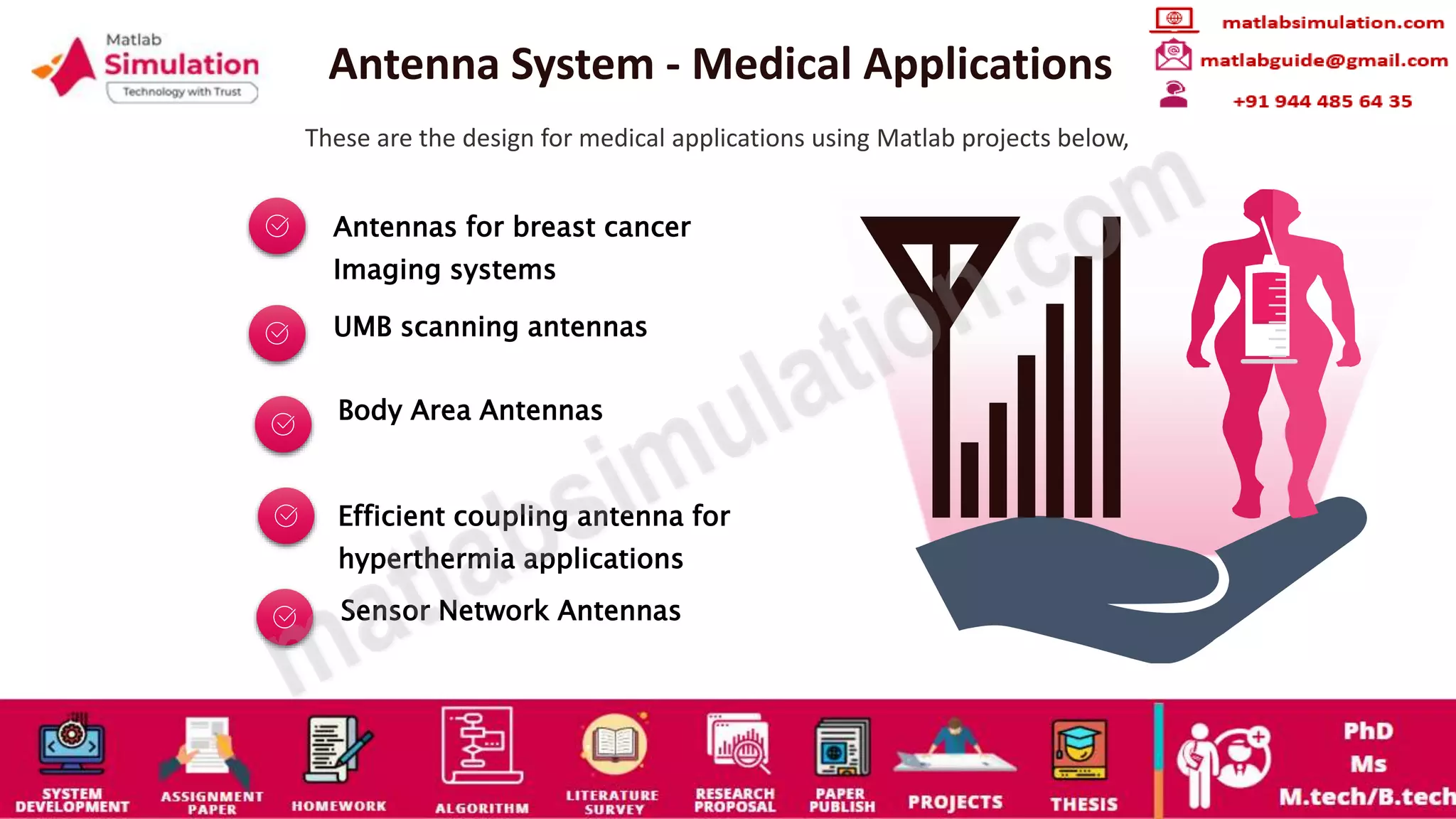 Matlab Simulation
Technology with Trust

Antenna System - Medical Applications

matlabsimulation.com
matlabguide@gmail.com
+91 944 485 64 35

These are the design for medical applications using Matlab projects below,

Antennas for breast cancer Imaging systems

UMB scanning antennas

Body Area Antennas

Efficient coupling antenna for hyperthermia applications

Sensor Network Antennas

matlabsimulation.com

SYSTEM DEVELOPMENT
ASSIGNMENT PAPER
HOMEWORK
ALGORITHM
LITERATURE SURVEY
RESEARCH PROPOSAL
PAPER PUBLISH
PROJECTS
THESIS
PhD
Ms
M.tech/B.tech